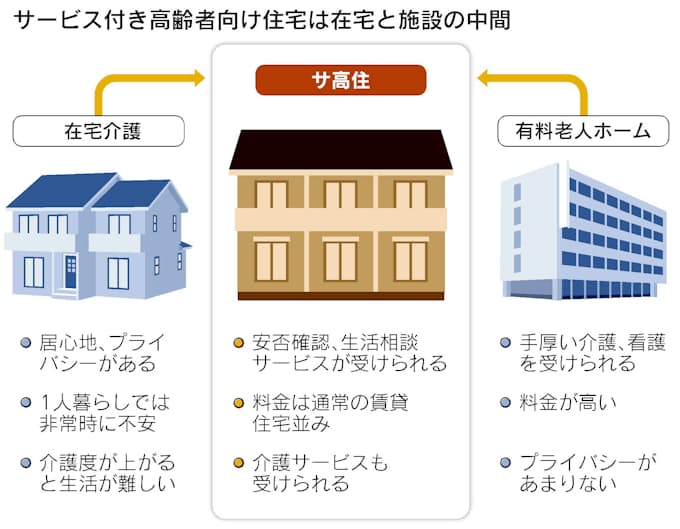 サービス付き高齢者向け住宅は在宅と施設の中間

在宅介護

● 居心地、プライバシーがある
● 1人暮らしでは非常時に不安
● 介護度が上がると生活が難しい

サ高住

● 安否確認、生活相談サービスが受けられる
● 料金は通常の賃貸住宅並み
● 介護サービスも受けられる

有料老人ホーム

● 手厚い介護、看護を受けられる
● 料金が高い
● プライバシーがあまりない